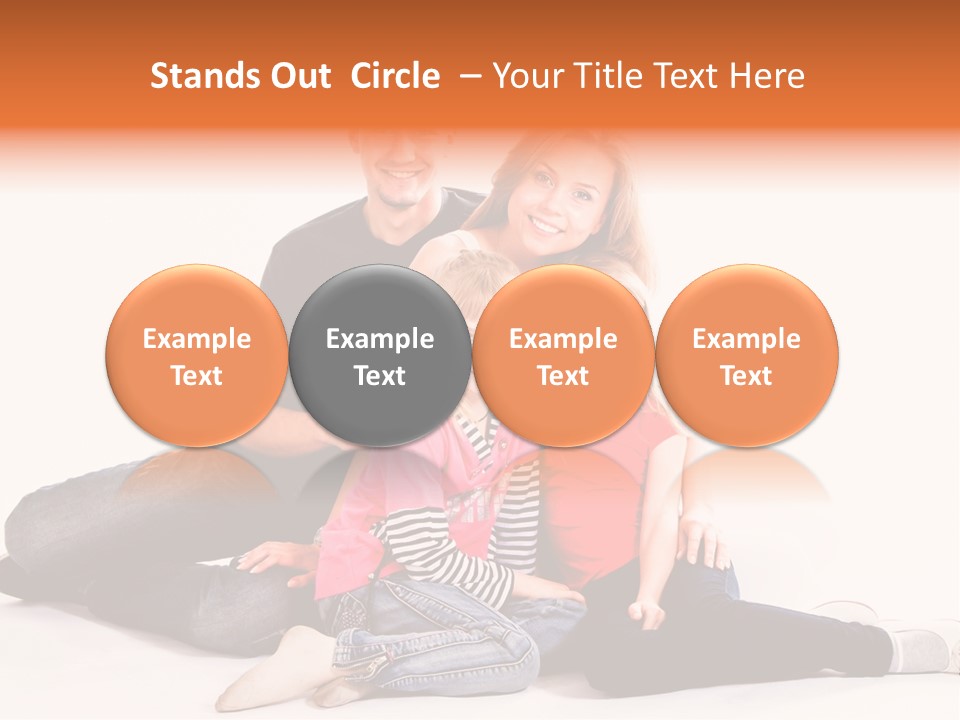 Stands Out Circle – Your Title Text Here

Example Text

Example Text

Example Text

Example Text